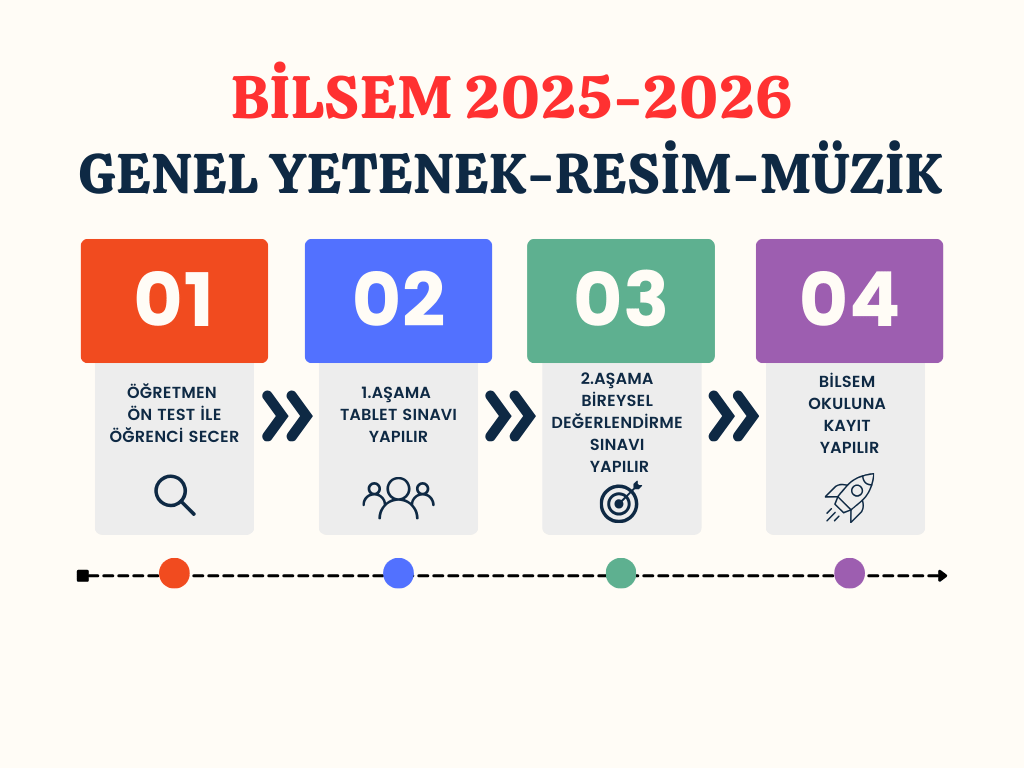 BİLSEM 2025-2026
GENEL YETENEK-RESİM-MÜZİK

01
ÖĞRETMEN ÖN TEST İLE ÖĞRENCİ SECER

02
1.AŞAMA TABLET SINAVI YAPILIR

03
2.AŞAMA BİREYSEL DEĞERLENDİRME SINAVI YAPILIR

04
BİLSEM OKULUNA KAYIT YAPILIR